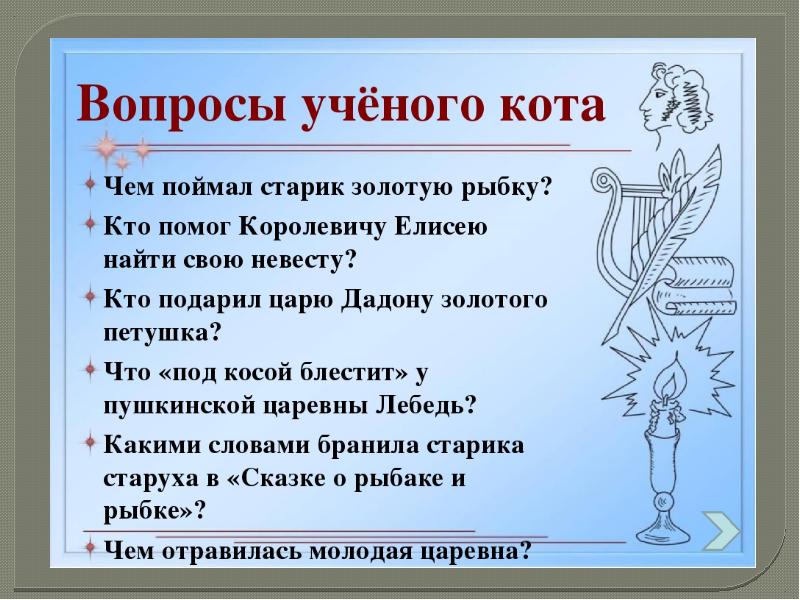 Вопросы учёного кота

Чем поймал старик золотую рыбку?

Кто помог Королевичу Елисею найти свою невесту?

Кто подарил царю Дадону золотого петушка?

Что «под косой блестит» у пушкинской царевны Лебедь?

Какими словами бранила старика старуха в «Сказке о рыбаке и рыбке»?

Чем отравилась молодая царевна?